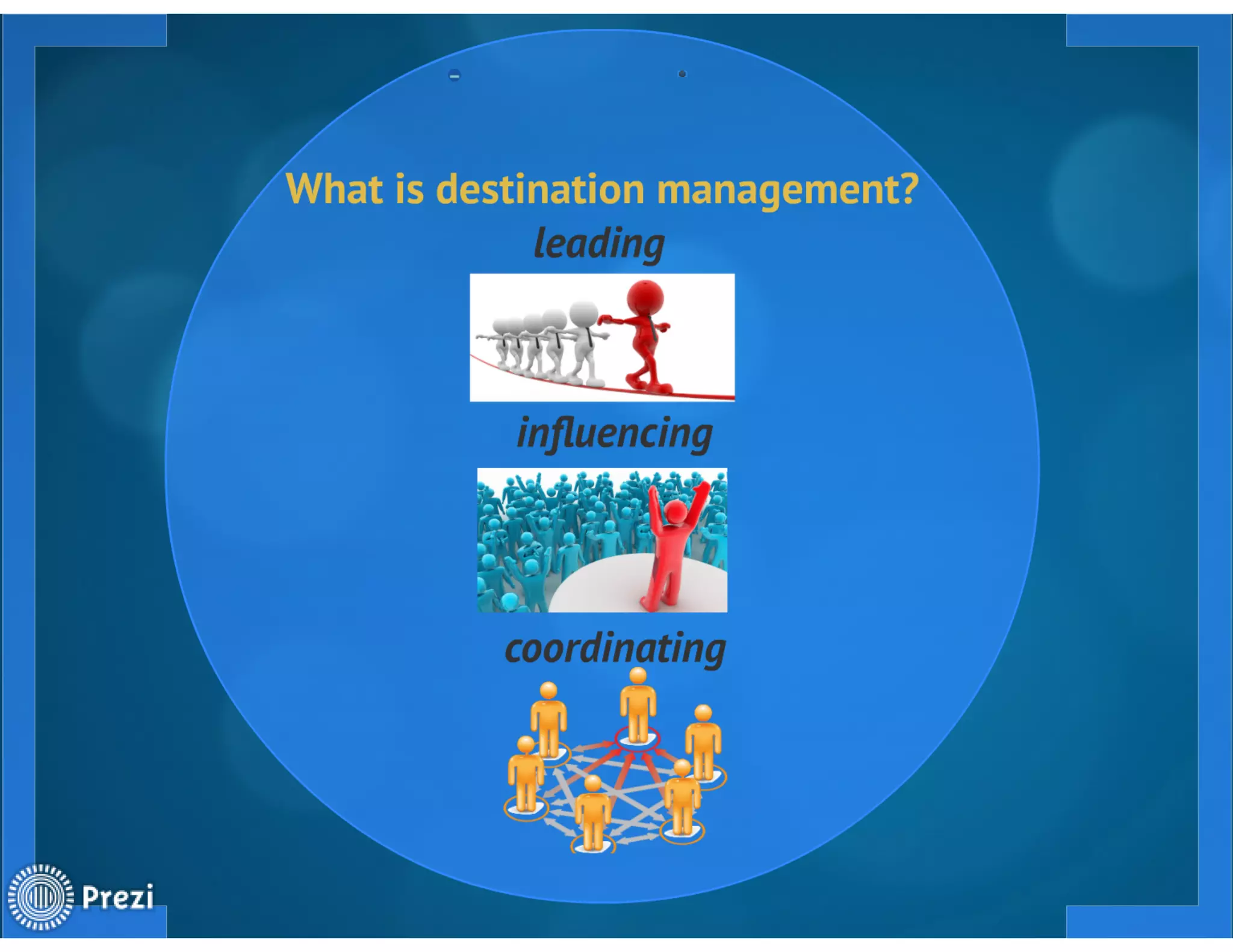 What is destination management?

leading

influencing

coordinating

Prezi